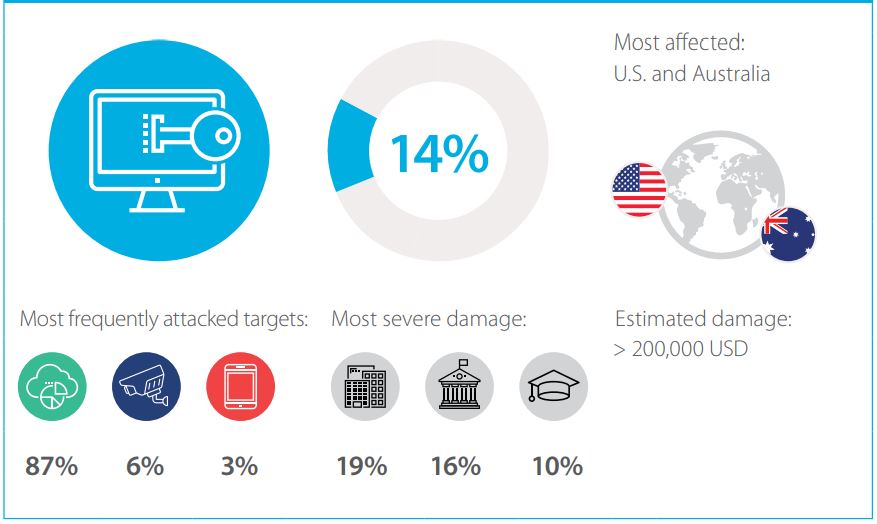 14%

Most affected:
U.S. and Australia

Most frequently attacked targets:

87%

6%

3%

Most severe damage:

19%

16%

10%

Estimated damage:
> 200,000 USD